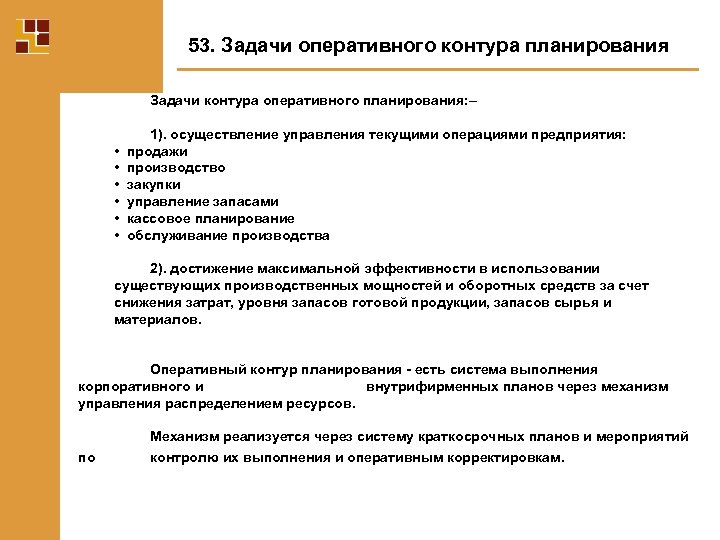 53. Задачи оперативного контура планирования

Задачи контура оперативного планирования:–

1). осуществление управления текущими операциями предприятия:
• продажи
• производство
• закупки
• управление запасами
• кассовое планирование
• обслуживание производства

2). достижение максимальной эффективности в использовании существующих производственных мощностей и оборотных средств за счет снижения затрат, уровня запасов готовой продукции, запасов сырья и материалов.

Оперативный контур планирования - есть система выполнения корпоративного и внутрифирменных планов через механизм управления распределением ресурсов.

Механизм реализуется через систему краткосрочных планов и мероприятий по контролю их выполнения и оперативным корректировкам.